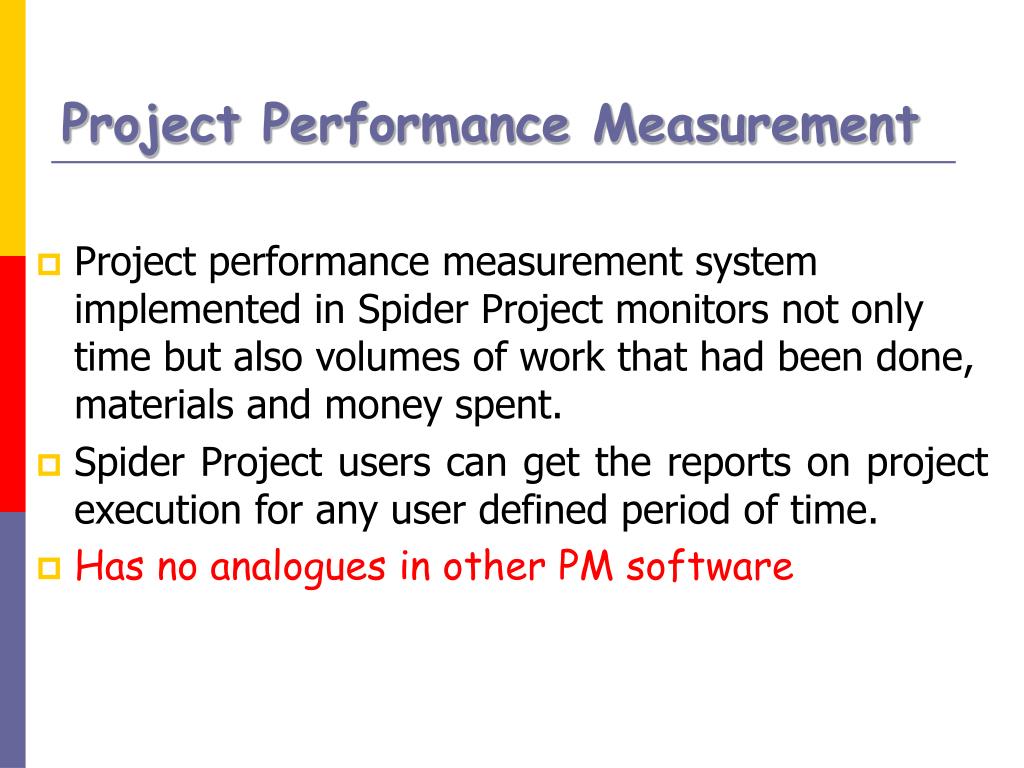 Project Performance Measurement

Project performance measurement system implemented in Spider Project monitors not only time but also volumes of work that had been done, materials and money spent.

Spider Project users can get the reports on project execution for any user defined period of time.

Has no analogues in other PM software